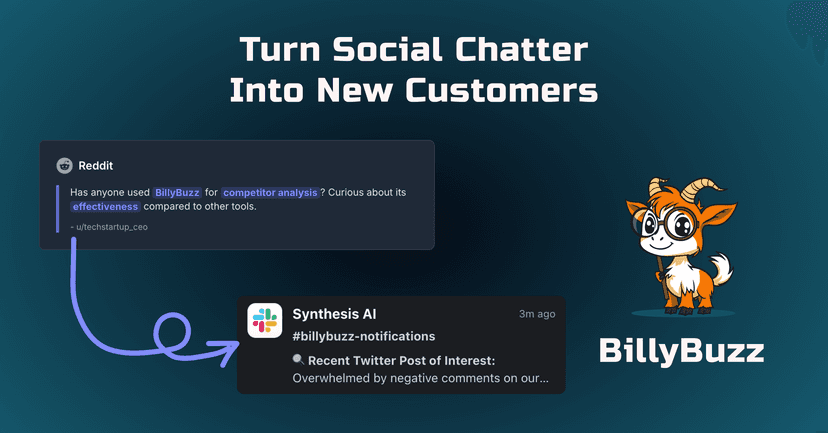 Turn Social Chatter Into New Customers

Reddit

Has anyone used BillyBuzz for competitor analysis? Curious about its effectiveness compared to other tools.

- u/techstartup_ceo

Synthesis AI 3m ago

#billybuzz-notifications

🔍 Recent Twitter Post of Interest:

Overwhelmed by negative comments on our...

BillyBuzz